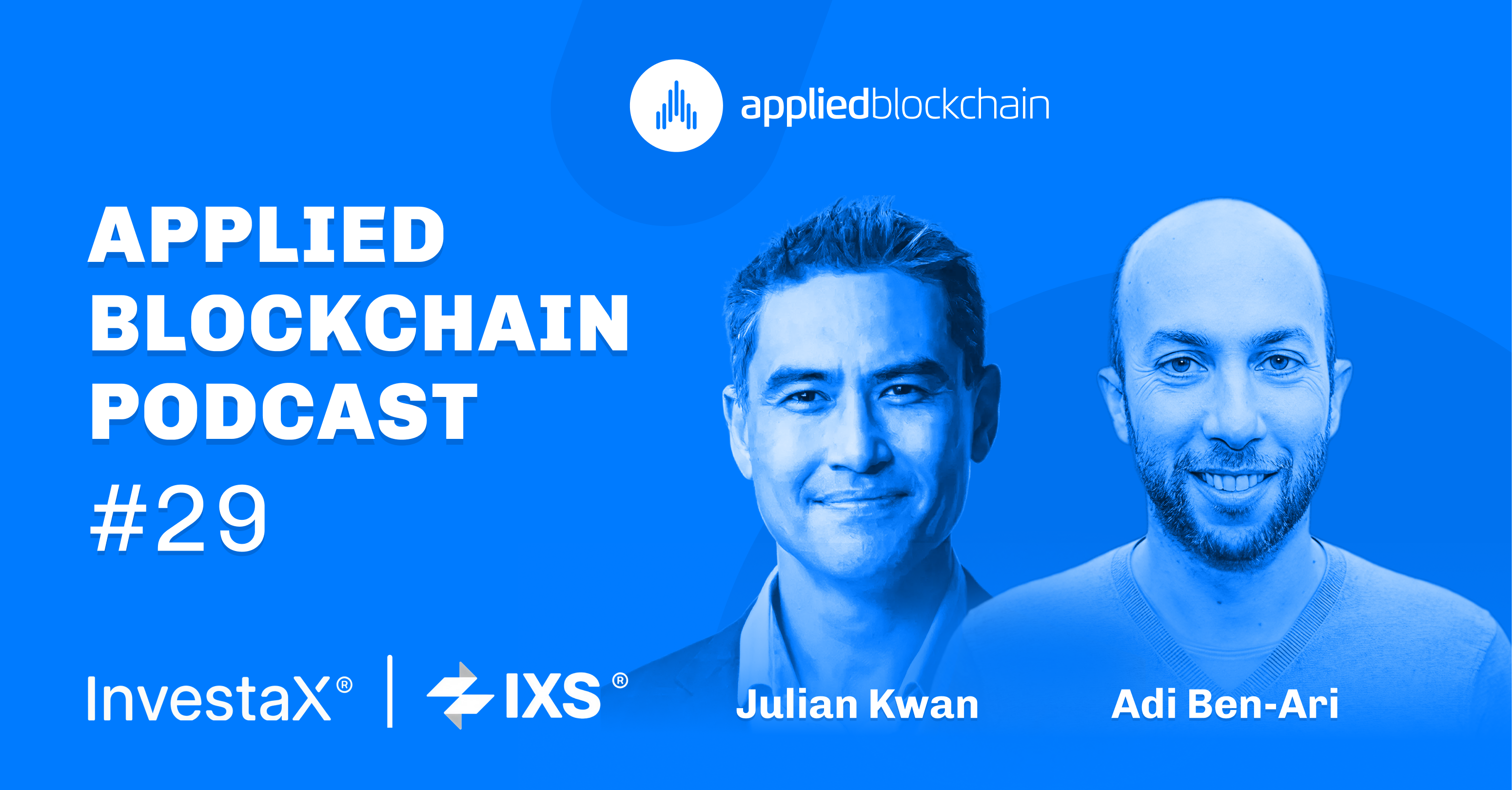 appliedblockchain

APPLIED BLOCKCHAIN PODCAST

#29

InvestaX® | IXS®

Julian Kwan

Adi Ben-Ari